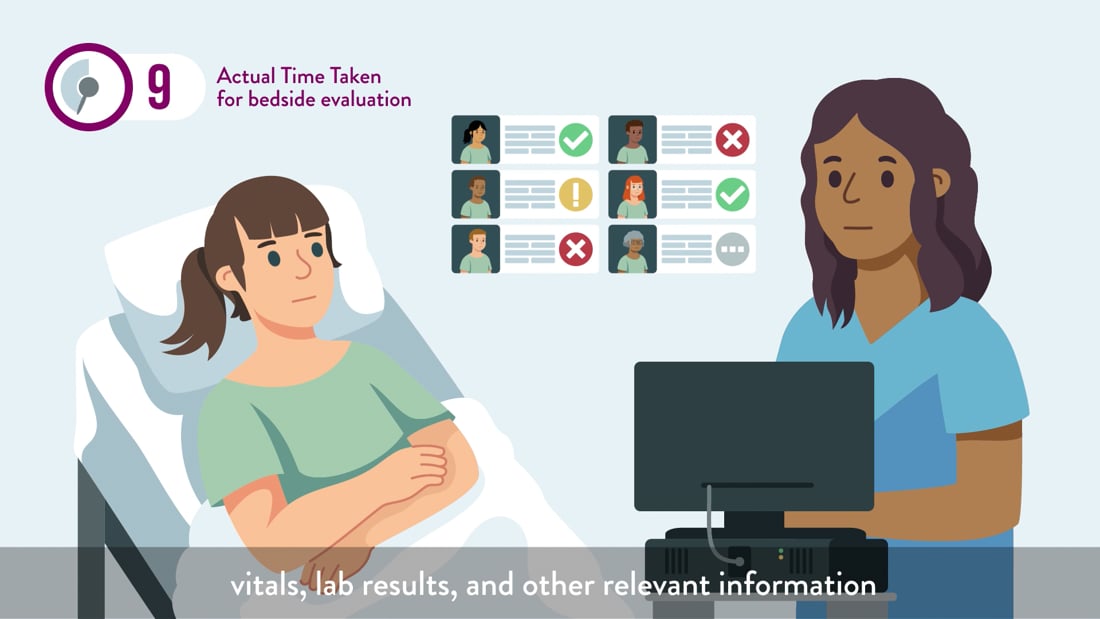 9

Actual Time Taken for bedside evaluation

vitals, lab results, and other relevant information